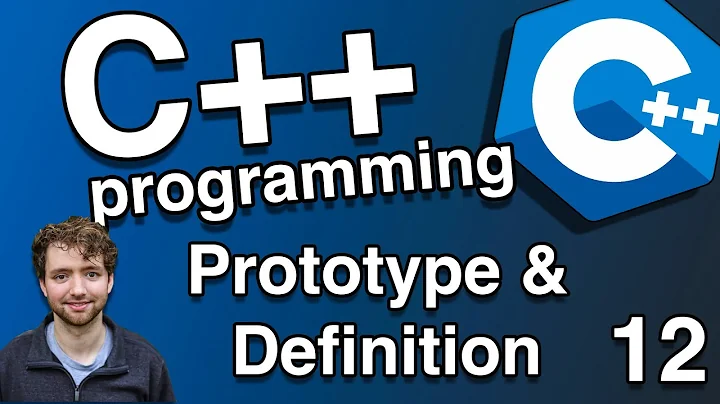 C++
programming

C++

Prototype &
Definition

12